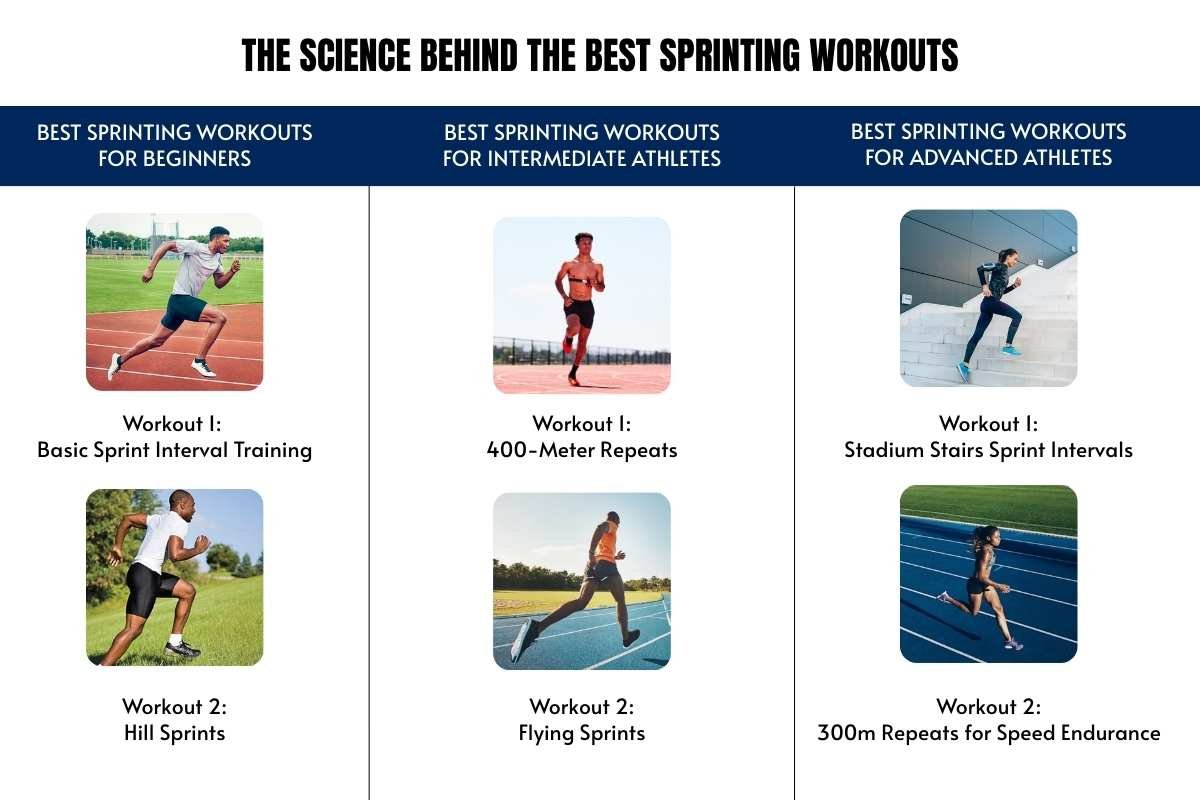 THE SCIENCE BEHIND THE BEST SPRINTING WORKOUTS

BEST SPRINTING WORKOUTS FOR BEGINNERS

Workout 1:
Basic Sprint Interval Training

Workout 2:
Hill Sprints

BEST SPRINTING WORKOUTS FOR INTERMEDIATE ATHLETES

Workout 1:
400-Meter Repeats

Workout 2:
Flying Sprints

BEST SPRINTING WORKOUTS FOR ADVANCED ATHLETES

Workout 1:
Stadium Stairs Sprint Intervals

Workout 2:
300m Repeats for Speed Endurance